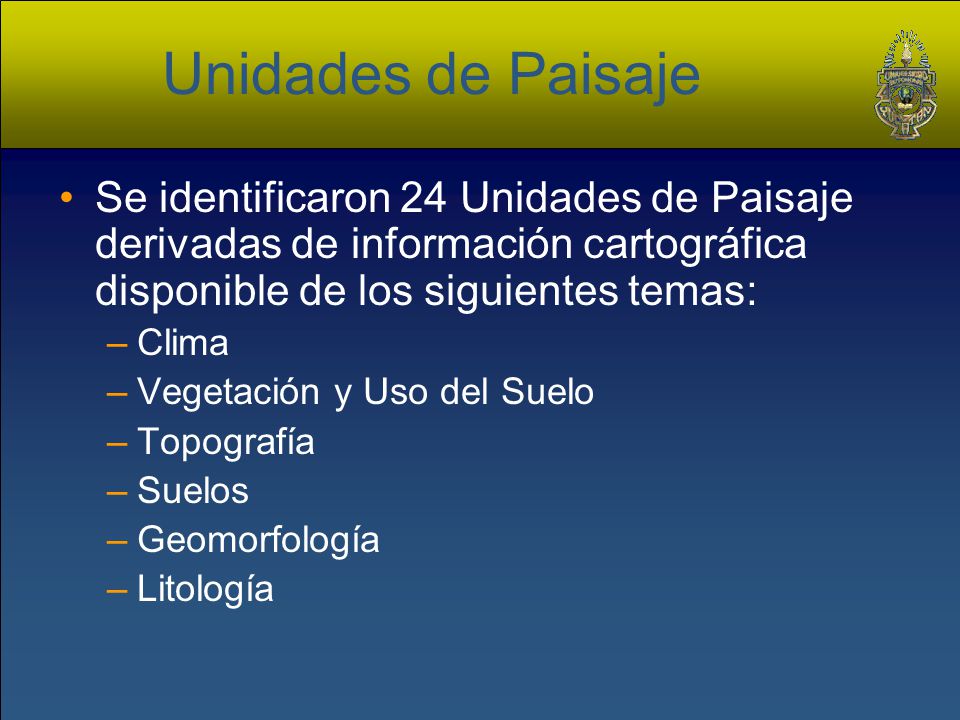 Unidades de Paisaje

• Se identificaron 24 Unidades de Paisaje derivadas de información cartográfica disponible de los siguientes temas:
– Clima
– Vegetación y Uso del Suelo
– Topografía
– Suelos
– Geomorfología
– Litología